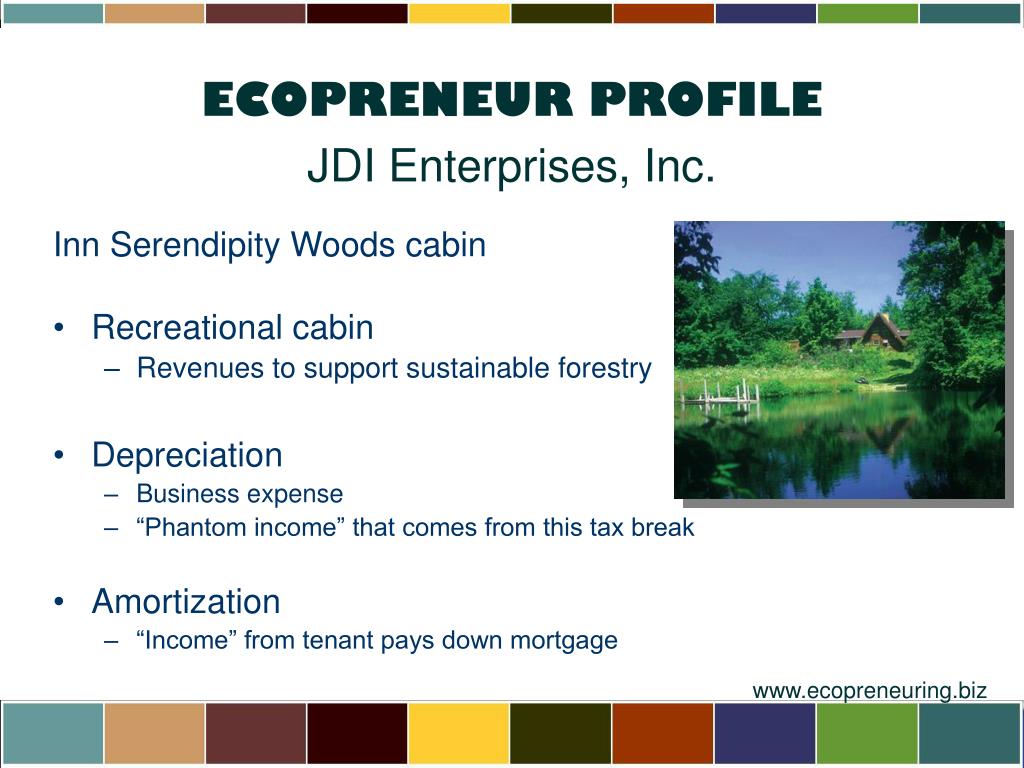 ECOPRENEUR PROFILE
JDI Enterprises, Inc.

Inn Serendipity Woods cabin

• Recreational cabin
– Revenues to support sustainable forestry

• Depreciation
– Business expense
– “Phantom income” that comes from this tax break

• Amortization
– “Income” from tenant pays down mortgage

www.ecopreneuring.biz